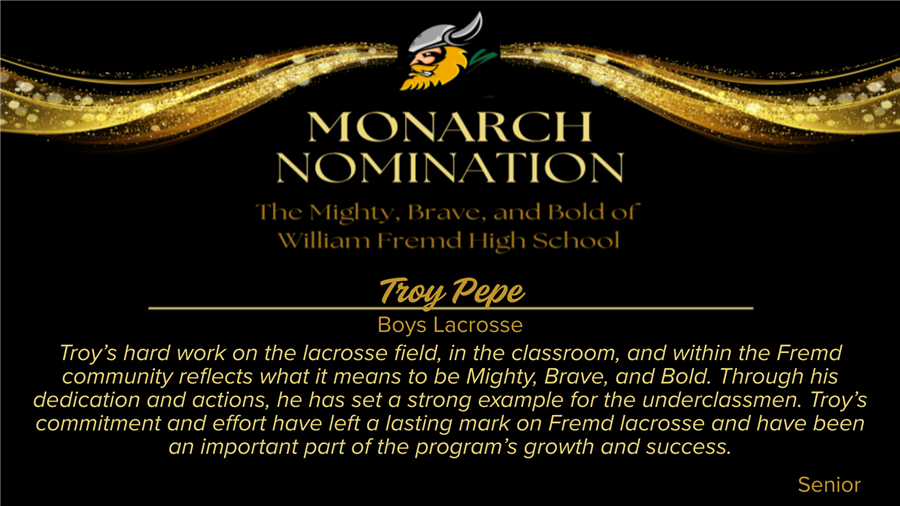 MONARCH NOMINATION

The Mighty, Brave, and Bold of William Fremd High School

Troy Pepe

Boys Lacrosse

Troy's hard work on the lacrosse field, in the classroom, and within the Fremd community reflects what it means to be Mighty, Brave, and Bold. Through his dedication and actions, he has set a strong example for the underclassmen. Troy's commitment and effort have left a lasting mark on Fremd lacrosse and have been an important part of the program's growth and success.

Senior